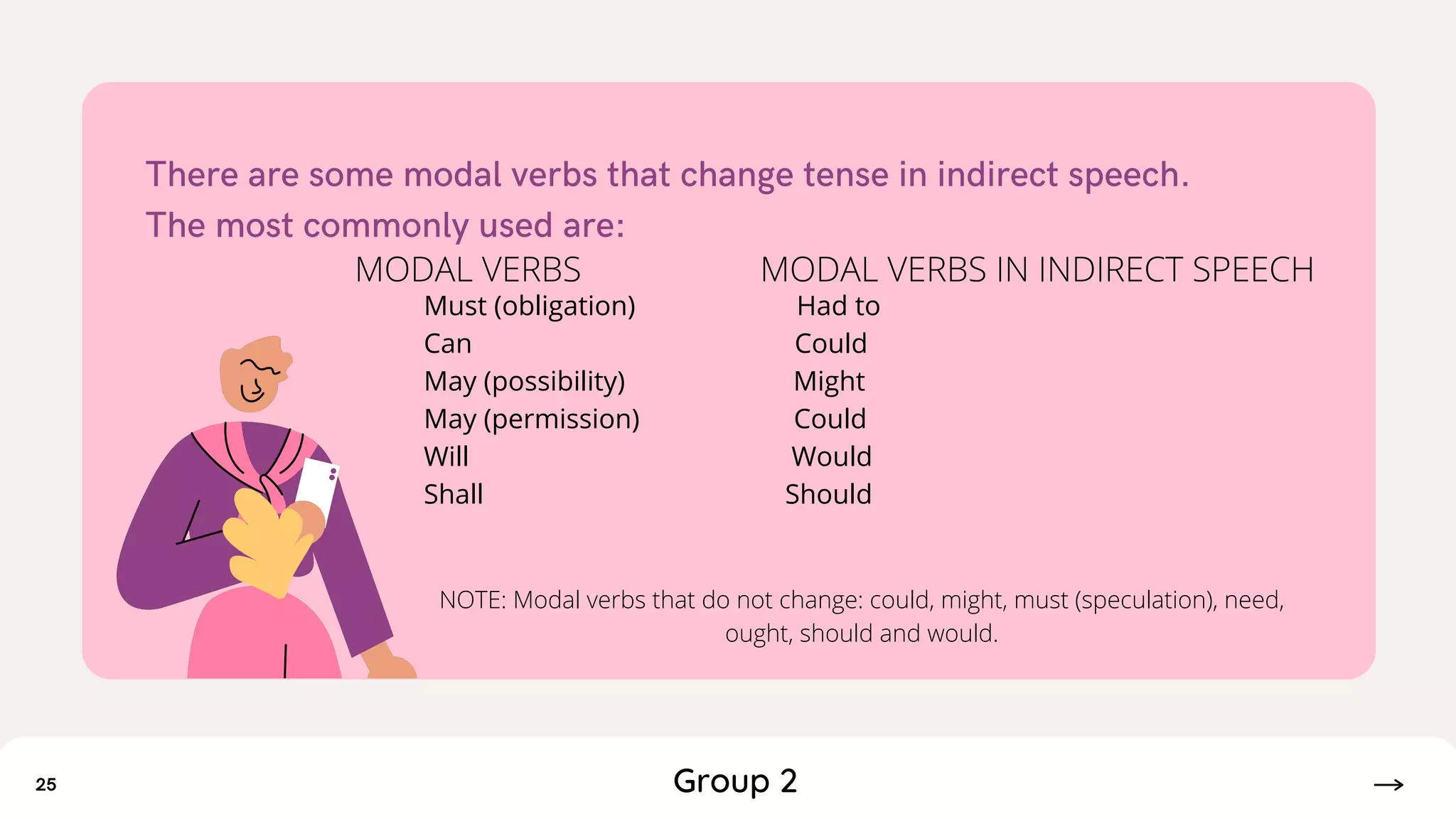 There are some modal verbs that change tense in indirect speech. The most commonly used are:

| MODAL VERBS | MODAL VERBS IN INDIRECT SPEECH |
|---|---|
| Must (obligation) | Had to |
| Can | Could |
| May (possibility) | Might |
| May (permission) | Could |
| Will | Would |
| Shall | Should |

NOTE: Modal verbs that do not change: could, might, must (speculation), need, ought, should and would.

25

Group 2

→